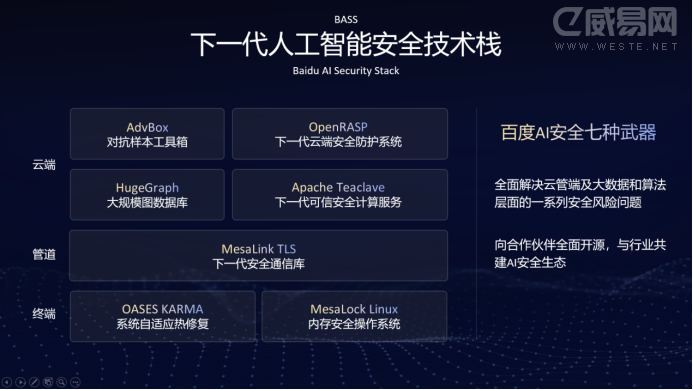 BASS
下一代人工智能安全技术栈
Baidu AI Security Stack

威易网
WWW.WESTE.NET

云端

AdvBox
对抗样本工具箱

OpenRASP
下一代云端安全防护系统

HugeGraph
大规模图数据库

Apache Teaclave
下一代可信安全计算服务

管道

MesaLink TLS
下一代安全通信库

终端

OASES KARMA
系统自适应热修复

MesaLock Linux
内存安全操作系统

百度AI安全七种武器

全面解决云管端及大数据和算法层面的一系列安全风险问题

向合作伙伴全面开源，与行业共建AI安全生态